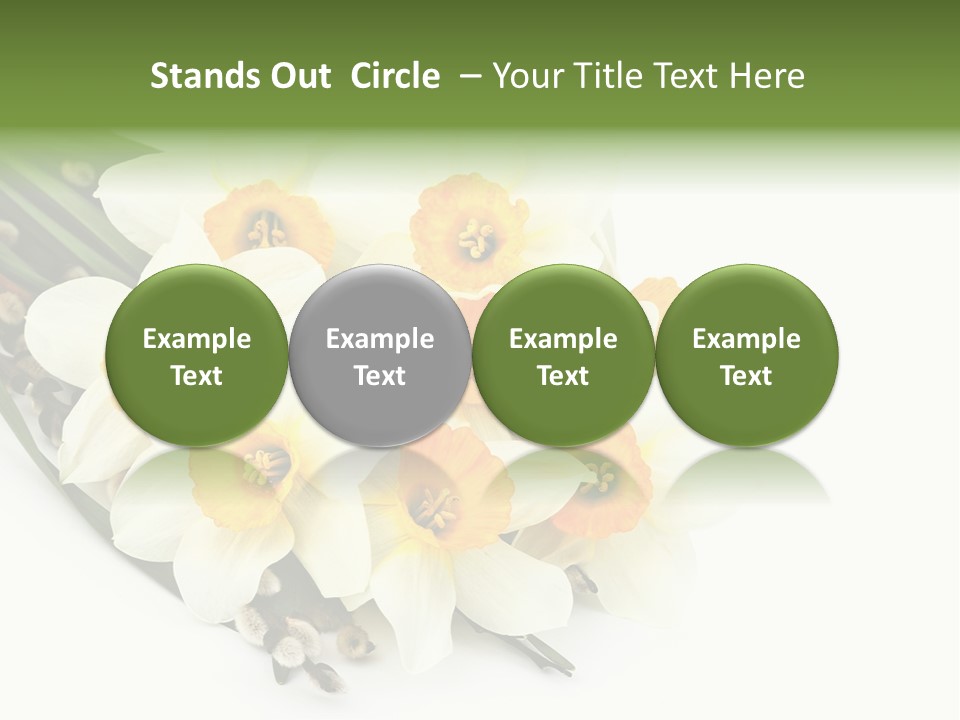 Stands Out Circle – Your Title Text Here

Example Text

Example Text

Example Text

Example Text